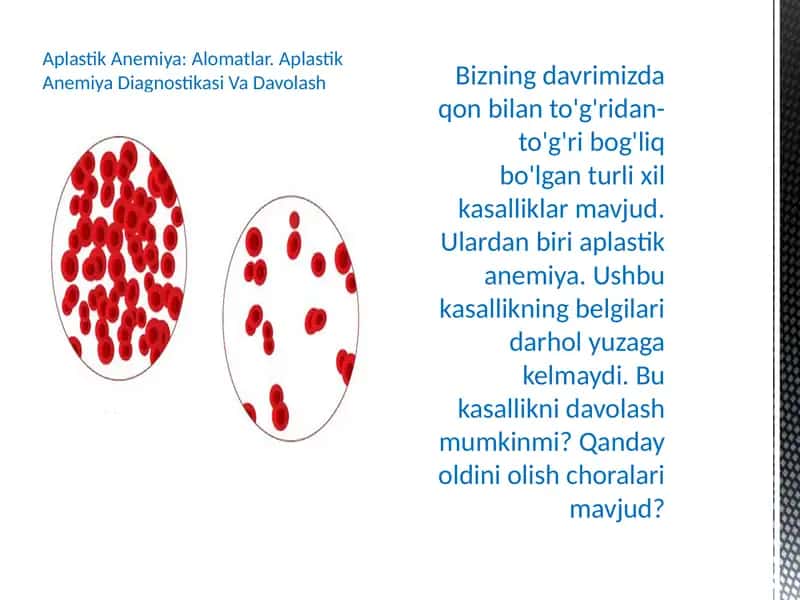 Aplastik Anemiya: Alomatlar. Aplastik Anemiya Diagnostikasi Va Davolash

Bizning davrimizda qon bilan to'g'ridan-to'g'ri bog'liq bo'lgan turli xil kasalliklar mavjud. Ulardan biri aplastik anemiya. Ushbu kasallikning belgilari darhol yuzaga kelmaydi. Bu kasallikni davolash mumkinmi? Qanday oldini olish choralari mavjud?